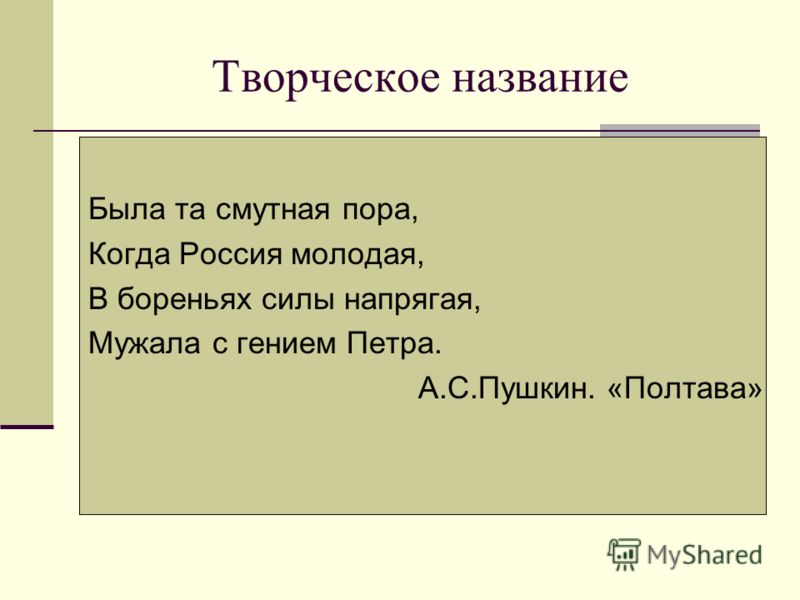 Творческое название

Была та смутная пора,
Когда Россия молодая,
В бореньях силы напрягая,
Мужала с гением Петра.
А.С.Пушкин. «Полтава»

MyShared